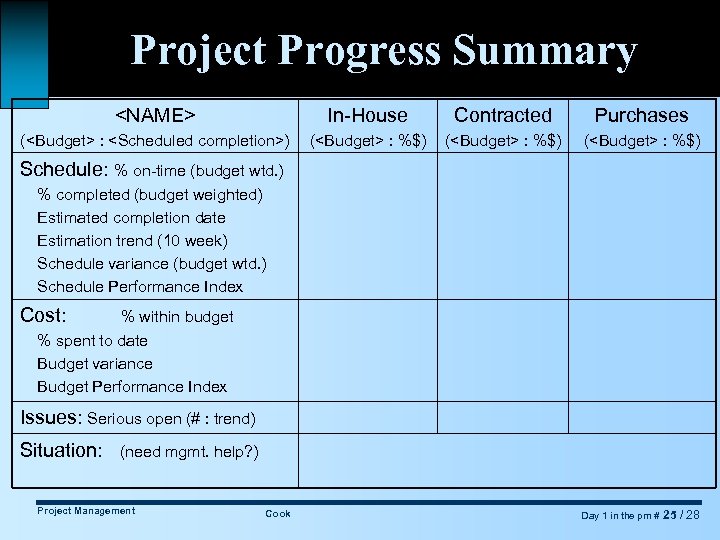 Project Progress Summary

| <NAME> (<Budget> : <Scheduled completion>) | In-House (<Budget> : %$) | Contracted (<Budget> : %$) | Purchases (<Budget> : %$) |
|---|---|---|---|
| Schedule: % on-time (budget wtd.) % completed (budget weighted) Estimated completion date Estimation trend (10 week) Schedule variance (budget wtd.) Schedule Performance Index | | | |
| Cost: % within budget % spent to date Budget variance Budget Performance Index | | | |
| Issues: Serious open (# : trend) | | | |
| Situation: (need mgmt. help?) | | | |

Project Management

Cook

Day 1 in the pm # 25 / 28